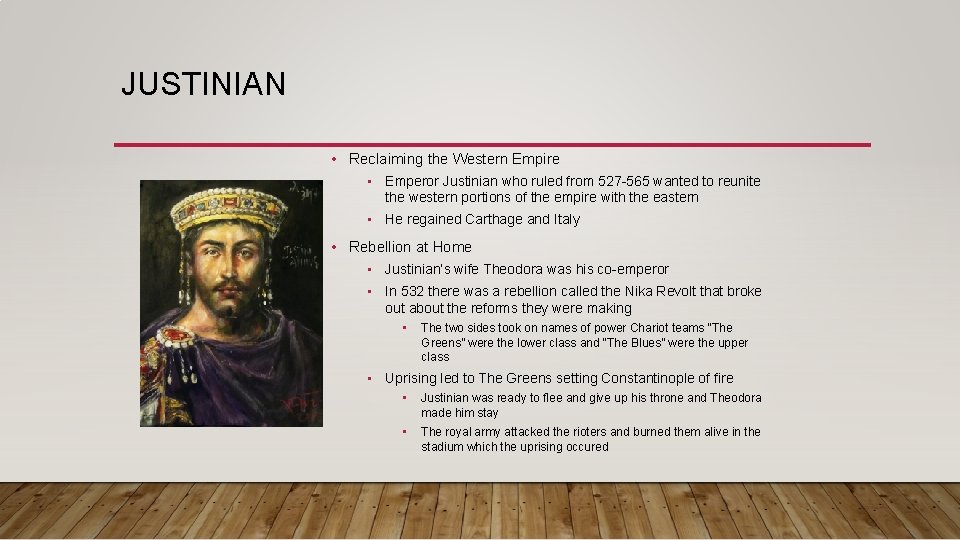 JUSTINIAN

• Reclaiming the Western Empire
  • Emperor Justinian who ruled from 527-565 wanted to reunite the western portions of the empire with the eastern
  • He regained Carthage and Italy
• Rebellion at Home
  • Justinian's wife Theodora was his co-emperor
  • In 532 there was a rebellion called the Nika Revolt that broke out about the reforms they were making
    • The two sides took on names of power Chariot teams "The Greens" were the lower class and "The Blues" were the upper class
  • Uprising led to The Greens setting Constantinople of fire
    • Justinian was ready to flee and give up his throne and Theodora made him stay
    • The royal army attacked the rioters and burned them alive in the stadium which the uprising occured